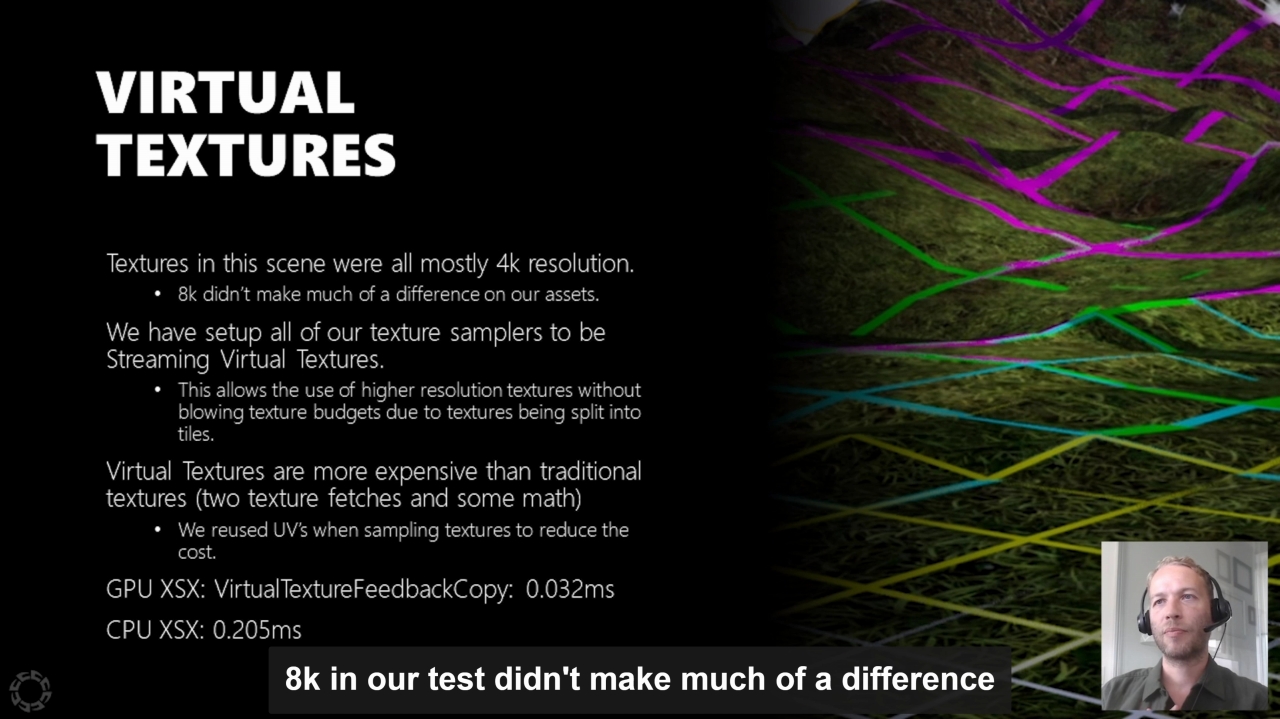 VIRTUAL TEXTURES

Textures in this scene were all mostly 4k resolution.

• 8k didn't make much of a difference on our assets.

We have setup all of our texture samplers to be Streaming Virtual Textures.

• This allows the use of higher resolution textures without blowing texture budgets due to textures being split into tiles.

Virtual Textures are more expensive than traditional textures (two texture fetches and some math)

• We reused UV's when sampling textures to reduce the cost.

GPU XSX: VirtualTextureFeedbackCopy: 0.032ms

CPU XSX: 0.205ms

8k in our test didn't make much of a difference